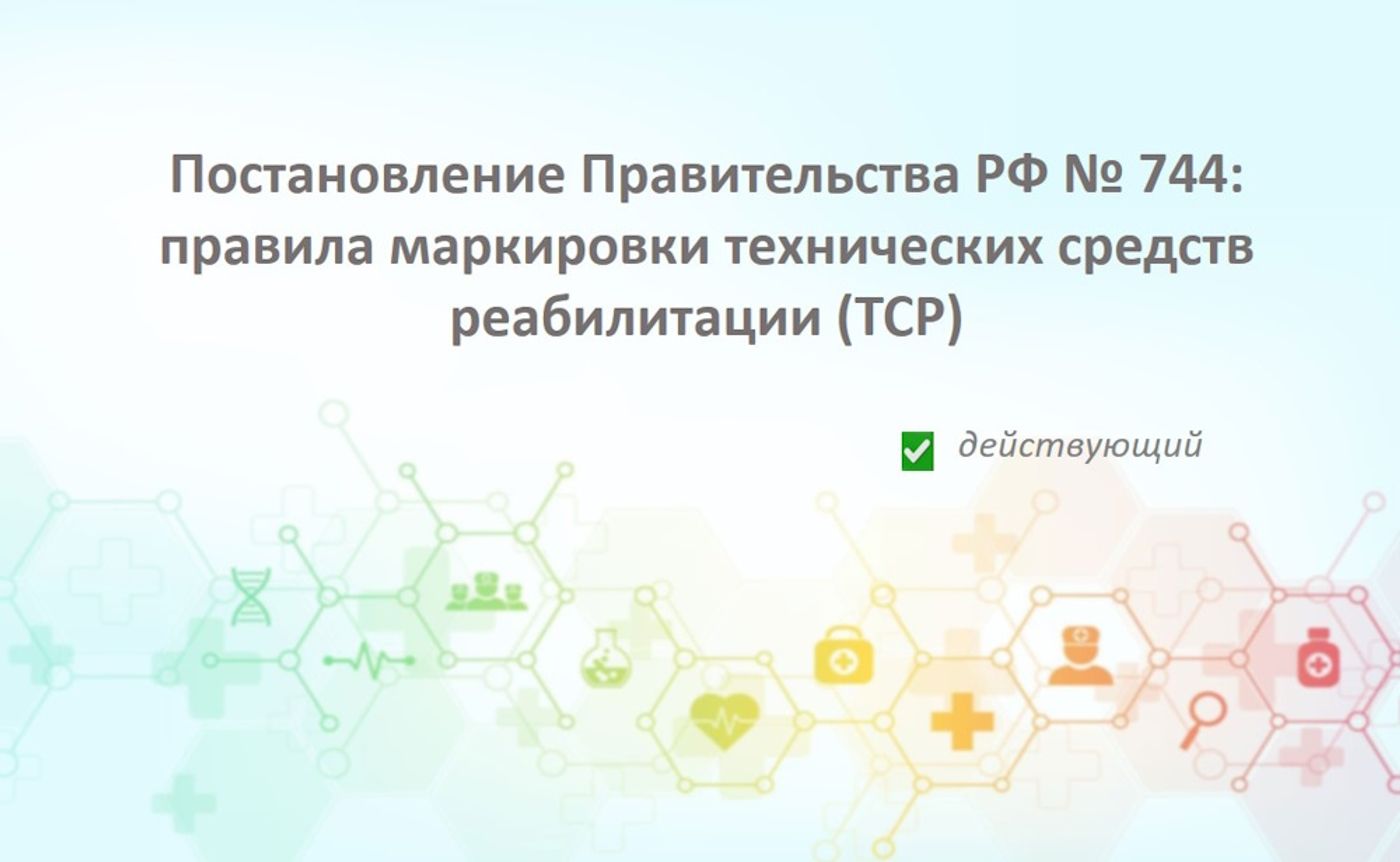 Постановление Правительства РФ № 744: правила маркировки технических средств реабилитации (ТСР)

действующий